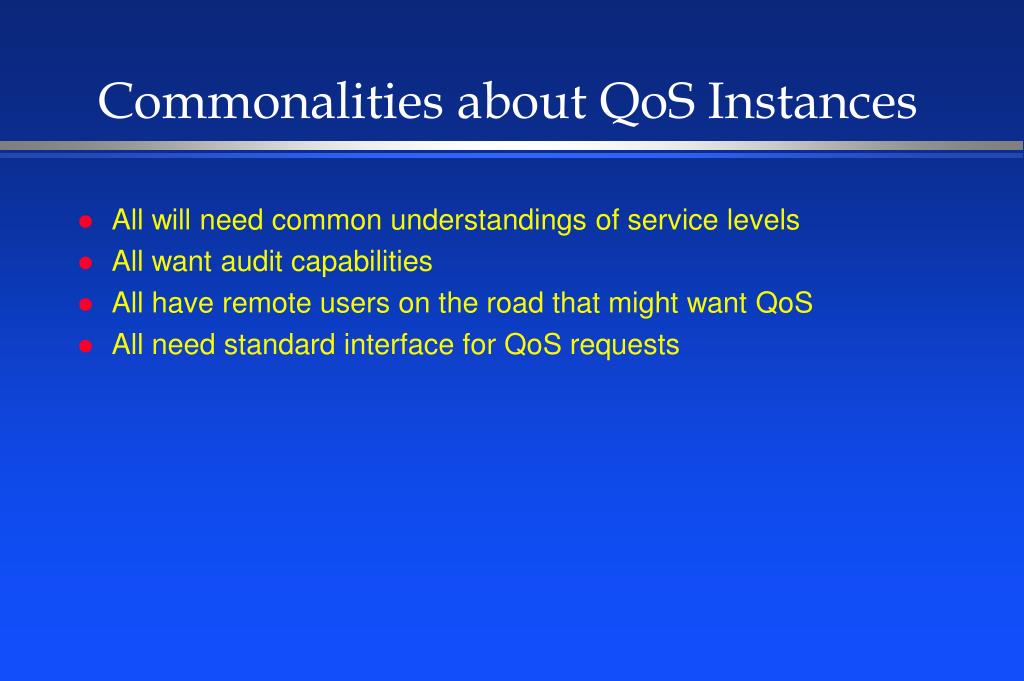 Commonalities about QoS Instances

- All will need common understandings of service levels
- All want audit capabilities
- All have remote users on the road that might want QoS
- All need standard interface for QoS requests